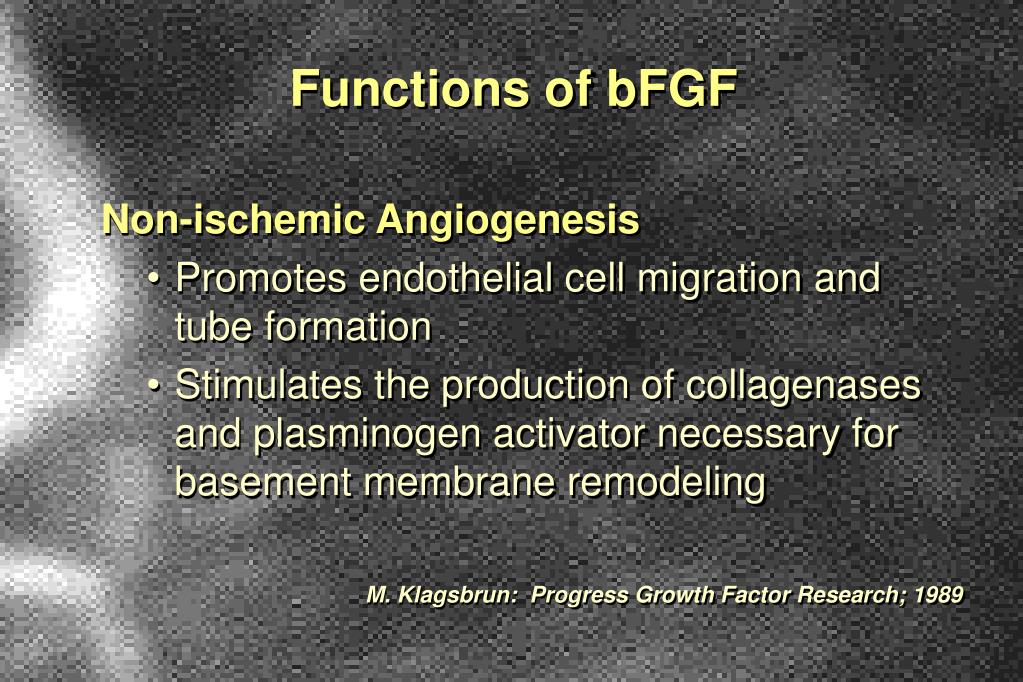 Functions of bFGF

Non-ischemic Angiogenesis

• Promotes endothelial cell migration and tube formation

• Stimulates the production of collagenases and plasminogen activator necessary for basement membrane remodeling

M. Klagsbrun: Progress Growth Factor Research; 1989